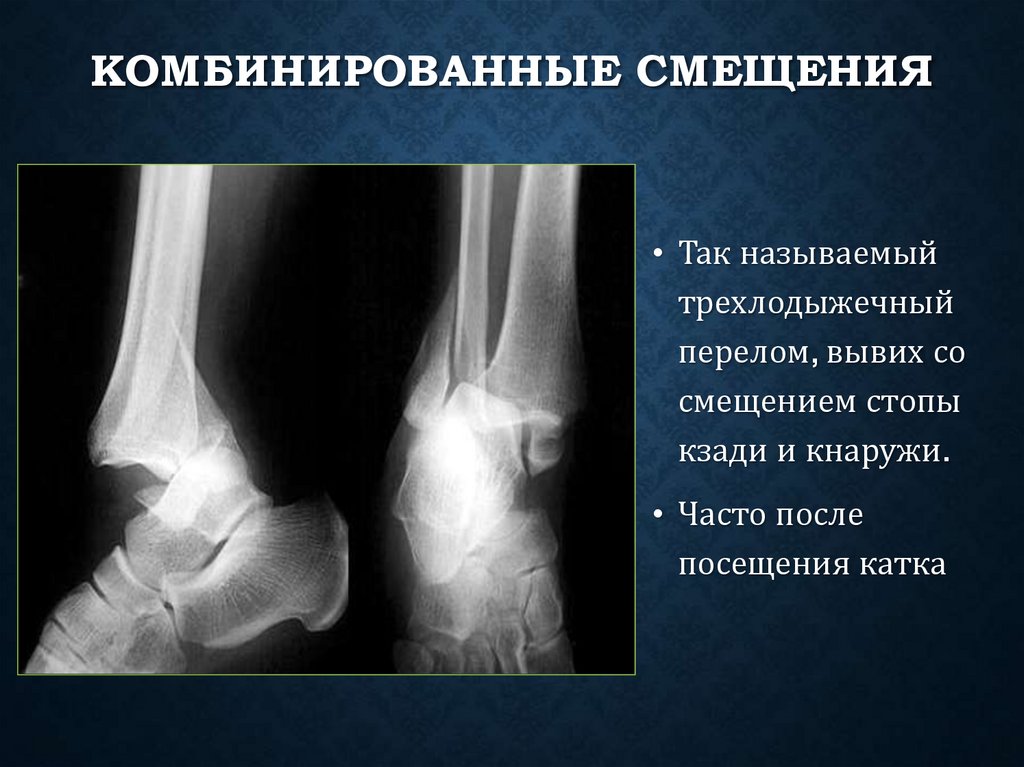 КОМБИНИРОВАННЫЕ СМЕЩЕНИЯ

• Так называемый трехлодыжечный перелом, вывих со смещением стопы кзади и кнаружи.

• Часто после посещения катка